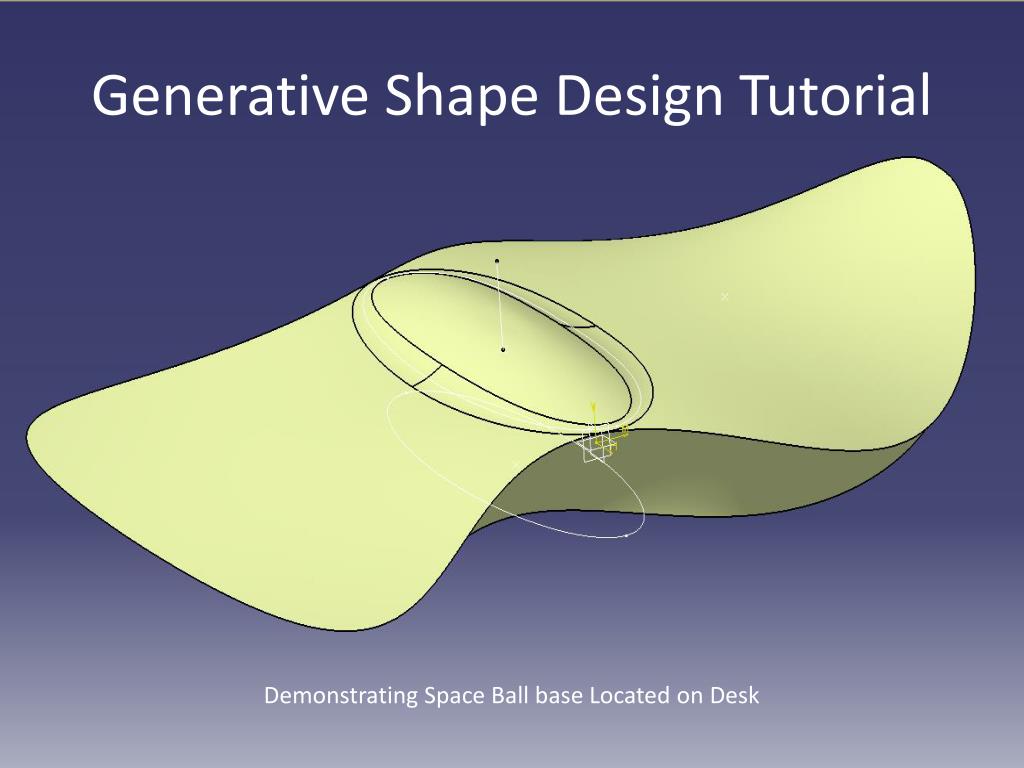 Generative Shape Design Tutorial

Demonstrating Space Ball base Located on Desk